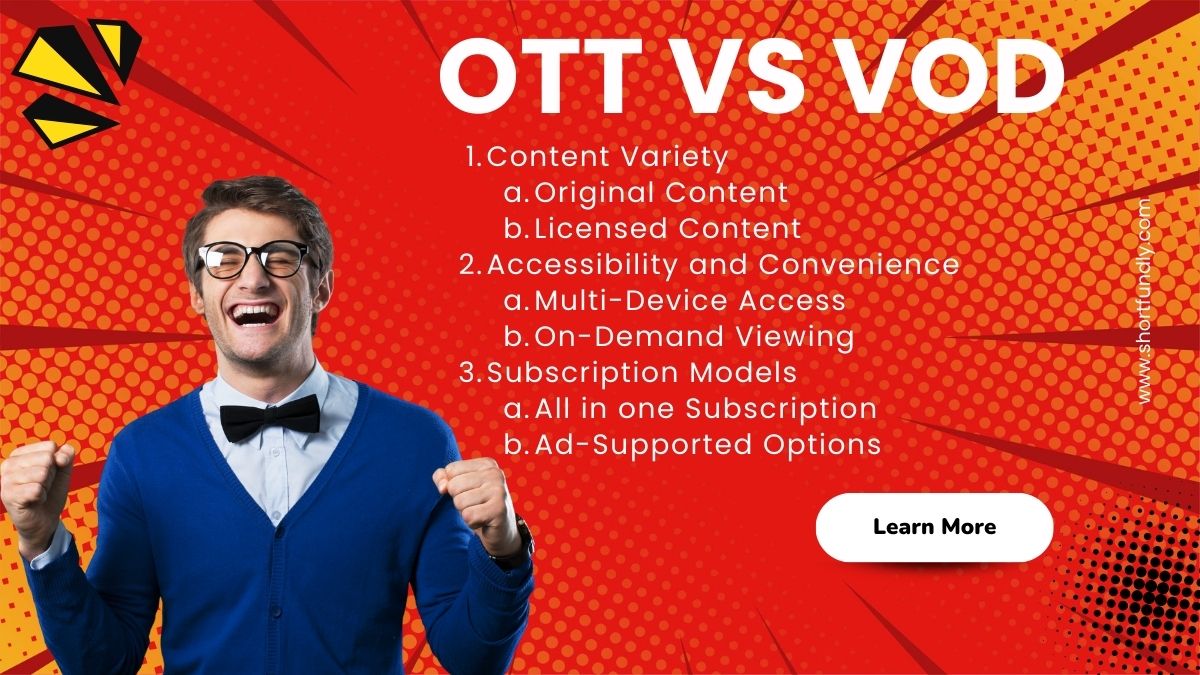 OTT VS VOD

1. Content Variety
a. Original Content
b. Licensed Content
2. Accessibility and Convenience
a. Multi-Device Access
b. On-Demand Viewing
3. Subscription Models
a. All in one Subscription
b. Ad-Supported Options

www.shortfundly.com

Learn More